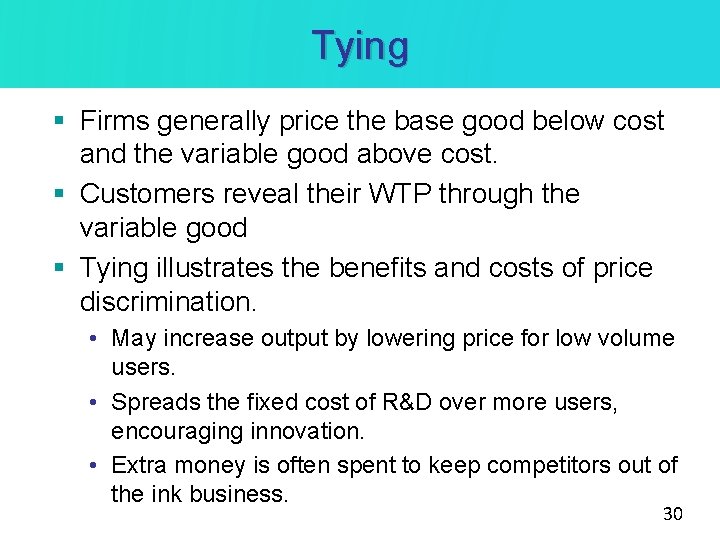 Tying

▪ Firms generally price the base good below cost and the variable good above cost.
▪ Customers reveal their WTP through the variable good
▪ Tying illustrates the benefits and costs of price discrimination.
• May increase output by lowering price for low volume users.
• Spreads the fixed cost of R&D over more users, encouraging innovation.
• Extra money is often spent to keep competitors out of the ink business.

30